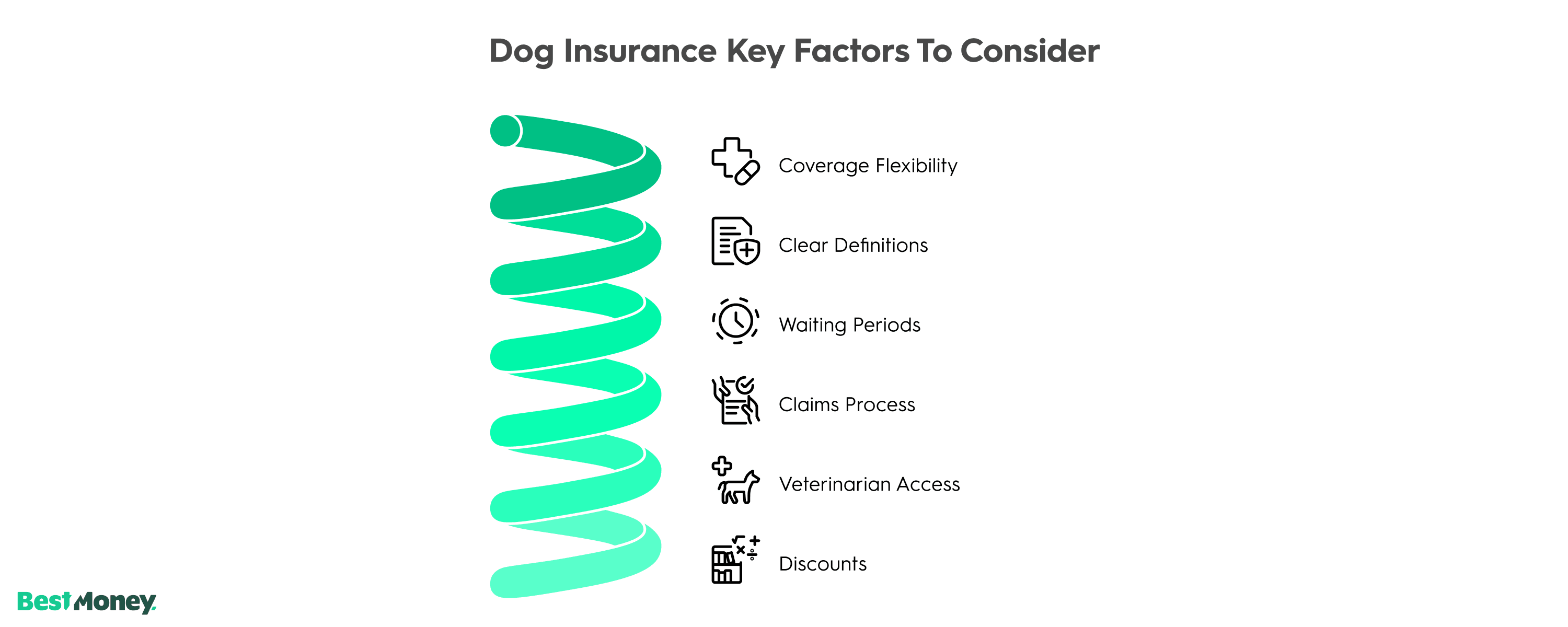 Dog Insurance Key Factors To Consider

Coverage Flexibility

Clear Definitions

Waiting Periods

Claims Process

Veterinarian Access

Discounts

BestMoney